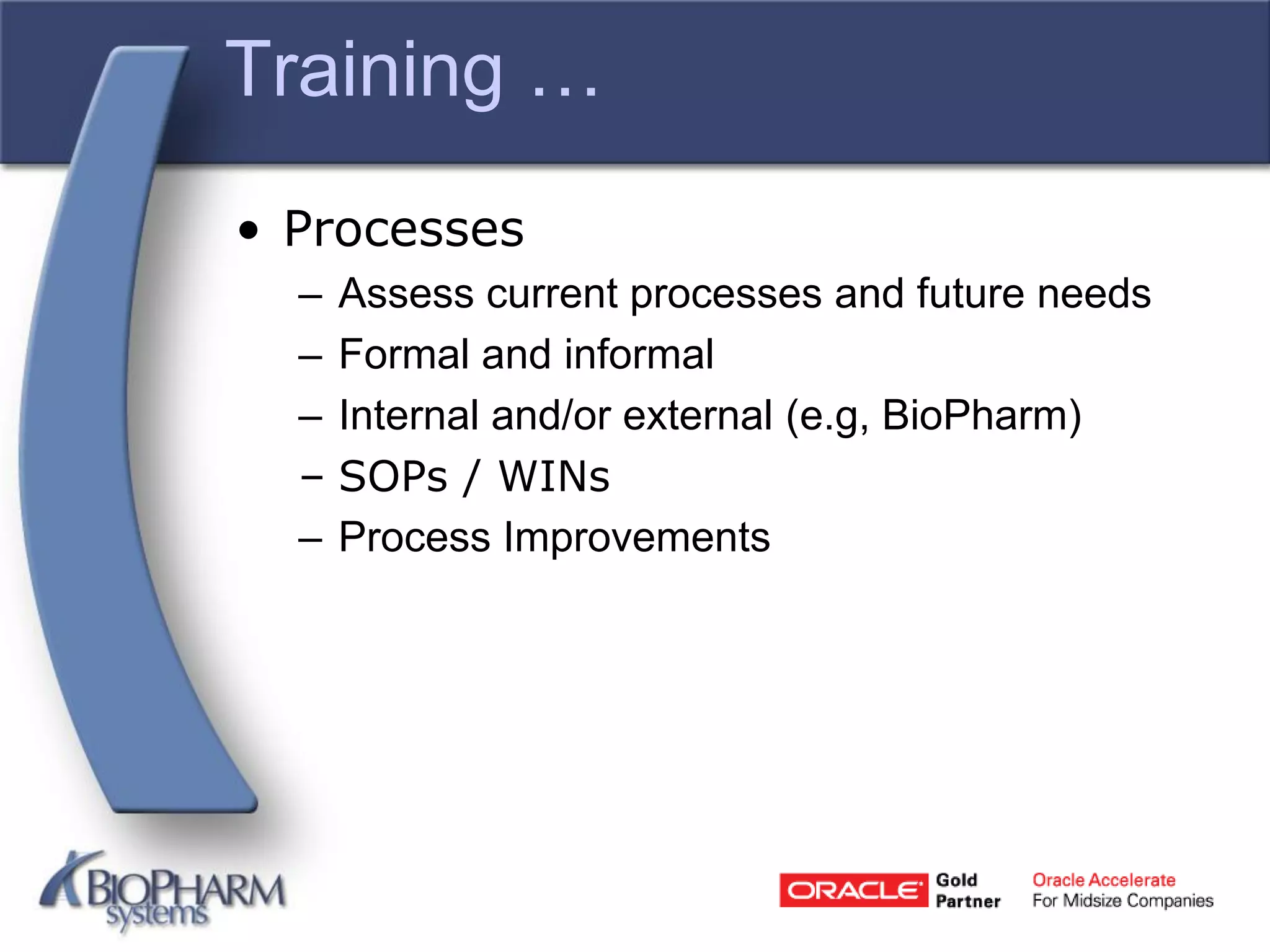 Training …

• Processes
– Assess current processes and future needs
– Formal and informal
– Internal and/or external (e.g, BioPharm)
– SOPs / WINs
– Process Improvements

BIOPHARM systems

ORACLE Gold Partner

Oracle Accelerate
For Midsize Companies